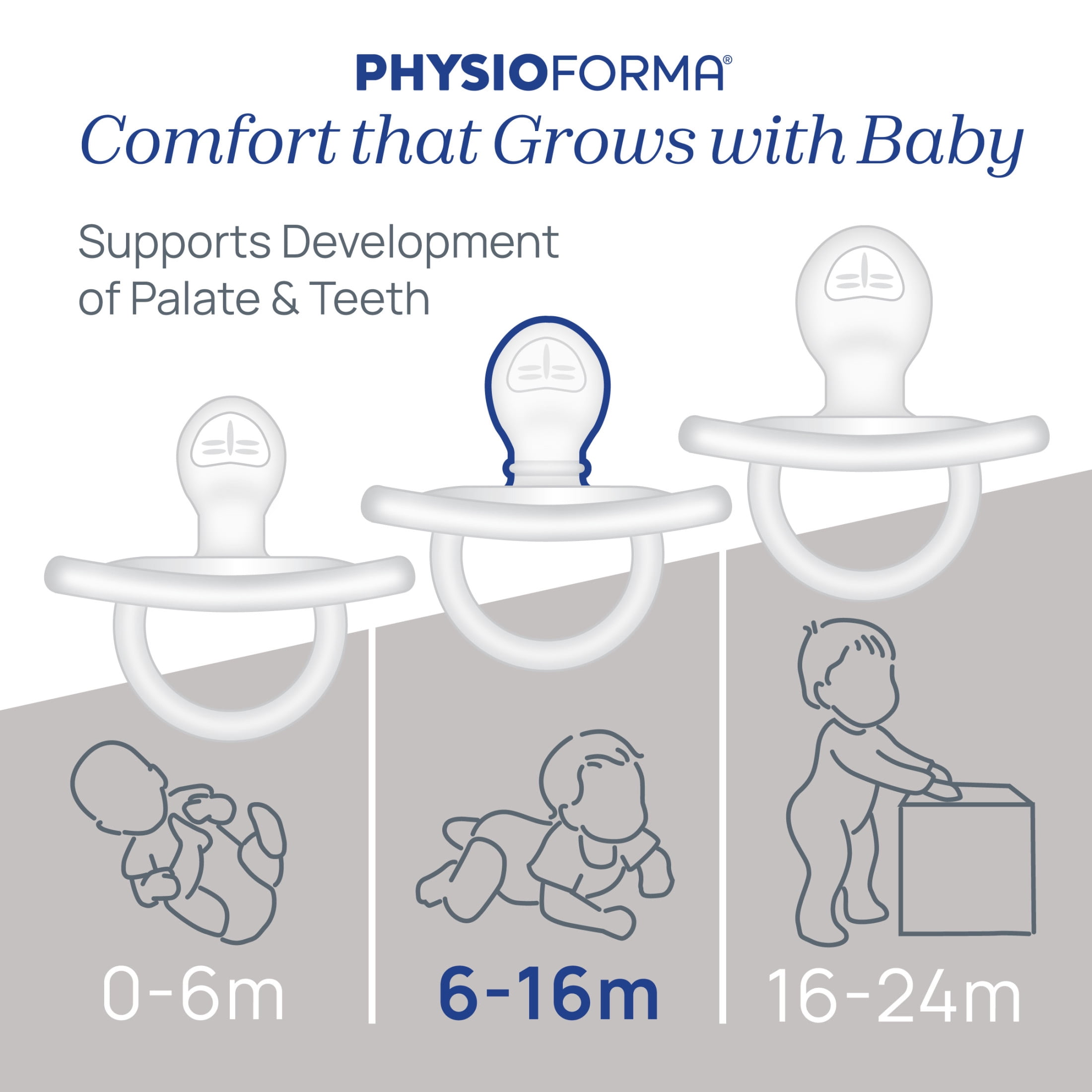 PHYSIOFORMA®
Comfort that Grows with Baby

Supports Development of Palate & Teeth

0-6m

6-16m

16-24m